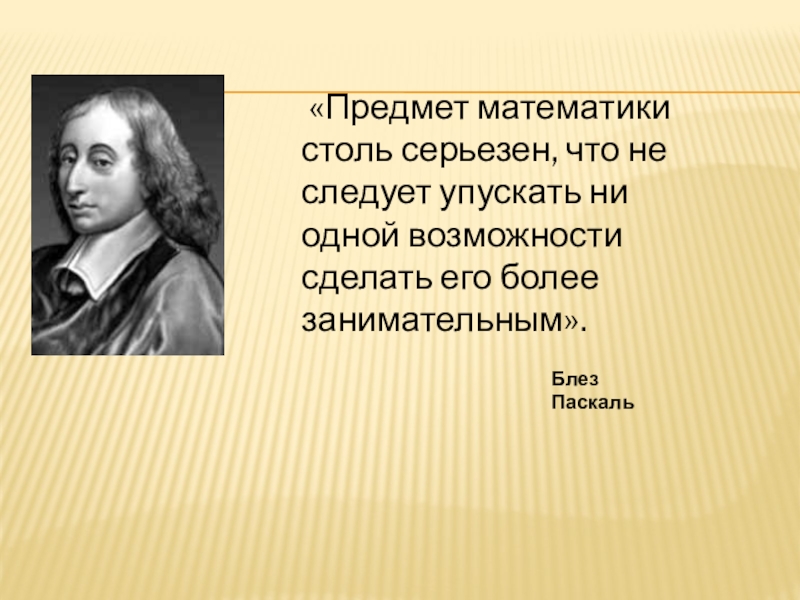 «Предмет математики столь серьезен, что не следует упускать ни одной возможности сделать его более занимательным».

Блез
Паскаль